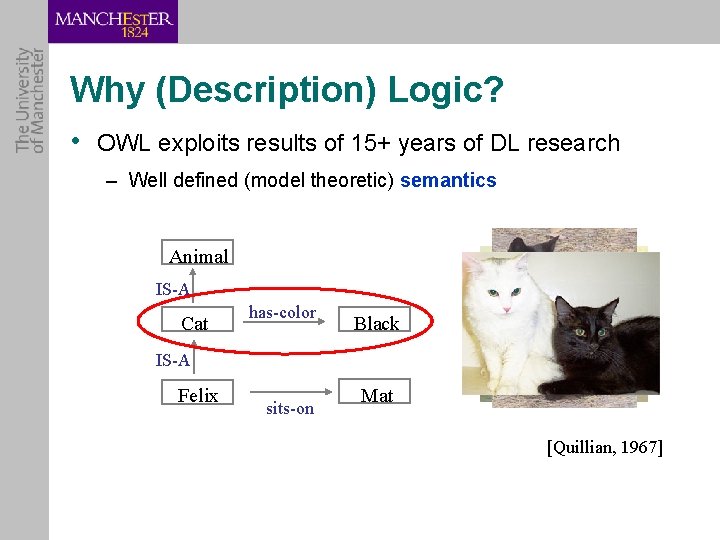 MANCHESTER
1824

The University of Manchester

Why (Description) Logic?

• OWL exploits results of 15+ years of DL research

– Well defined (model theoretic) semantics

Animal

IS-A

Cat

has-color

Black

IS-A

Felix

sits-on

Mat

[Quillian, 1967]